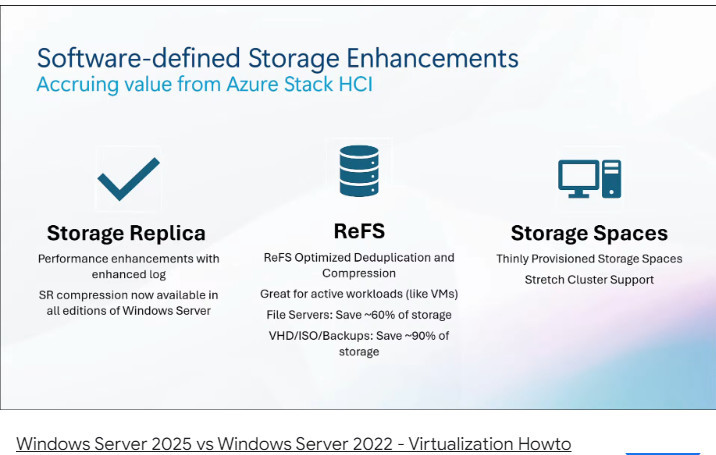 Software-defined Storage Enhancements
Accruing value from Azure Stack HCI

Storage Replica
Performance enhancements with enhanced log
SR compression now available in all editions of Windows Server

ReFS
ReFS Optimized Deduplication and Compression
Great for active workloads (like VMs)
File Servers: Save ~60% of storage
VHD/ISO/Backups: Save ~90% of storage

Storage Spaces
Thinly Provisioned Storage Spaces
Stretch Cluster Support

Windows Server 2025 vs Windows Server 2022 - Virtualization Howto